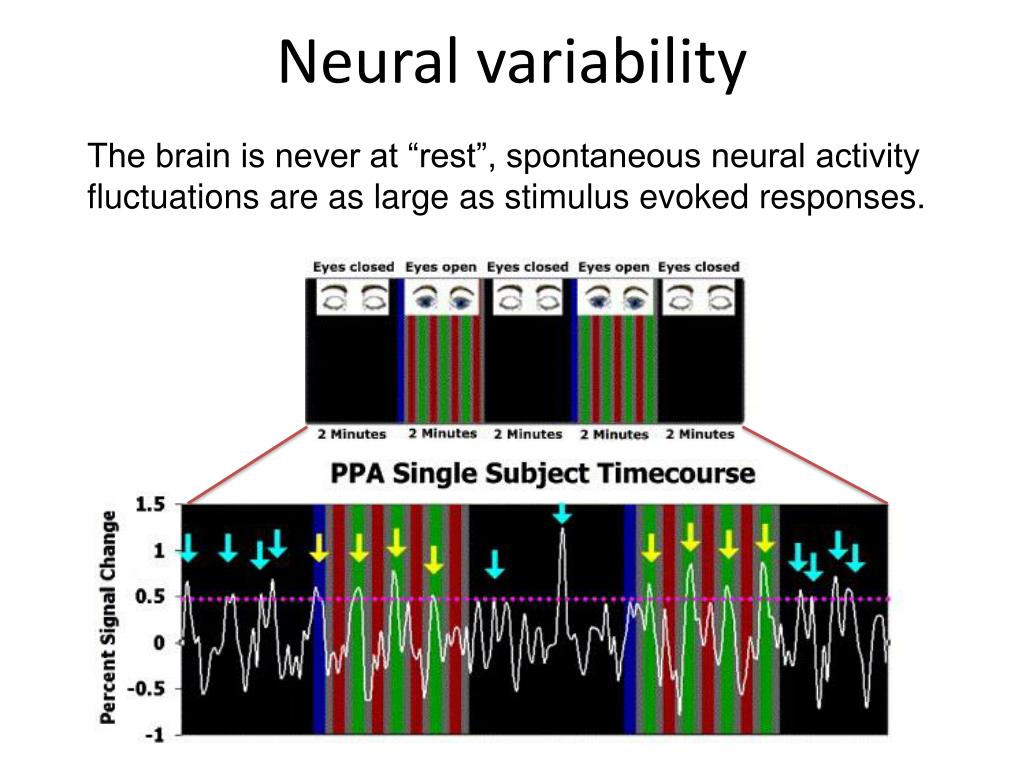 Neural variability

The brain is never at “rest”, spontaneous neural activity fluctuations are as large as stimulus evoked responses.

Eyes closed Eyes open Eyes closed Eyes open Eyes closed

2 Minutes 2 Minutes 2 Minutes 2 Minutes 2 Minutes

PPA Single Subject Timecourse

Percent Signal Change

1.5
1
0.5
0
-0.5
-1